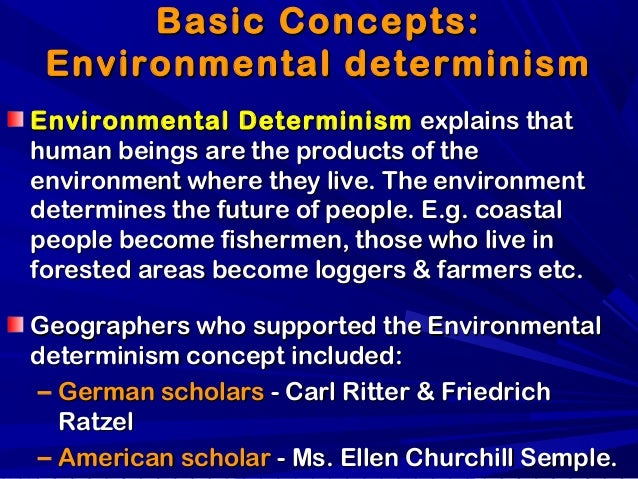 Basic Concepts: Environmental determinism

Environmental Determinism explains that human beings are the products of the environment where they live. The environment determines the future of people. E.g. coastal people become fishermen, those who live in forested areas become loggers & farmers etc.

Geographers who supported the Environmental determinism concept included:

– German scholars - Carl Ritter & Friedrich Ratzel

– American scholar - Ms. Ellen Churchill Semple.